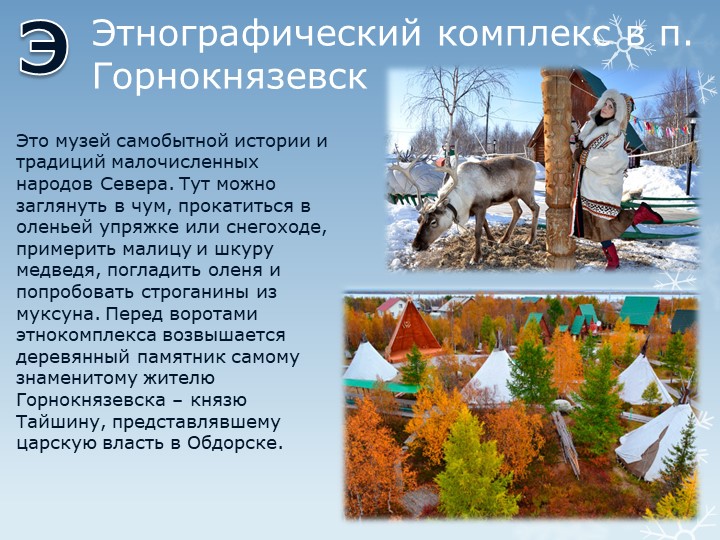 Э

Этнографический комплекс в п. Горнокнязевск

Это музей самобытной истории и традиций малочисленных народов Севера. Тут можно заглянуть в чум, прокатиться в оленьей упряжке или снегоходе, примерить малицу и шкуру медведя, погладить оленя и попробовать строганины из муксуна. Перед воротами этнокомплекса возвышается деревянный памятник самому знаменитому жителю Горнокнязевска – князю Тайшину, представлявшему царскую власть в Обдорске.